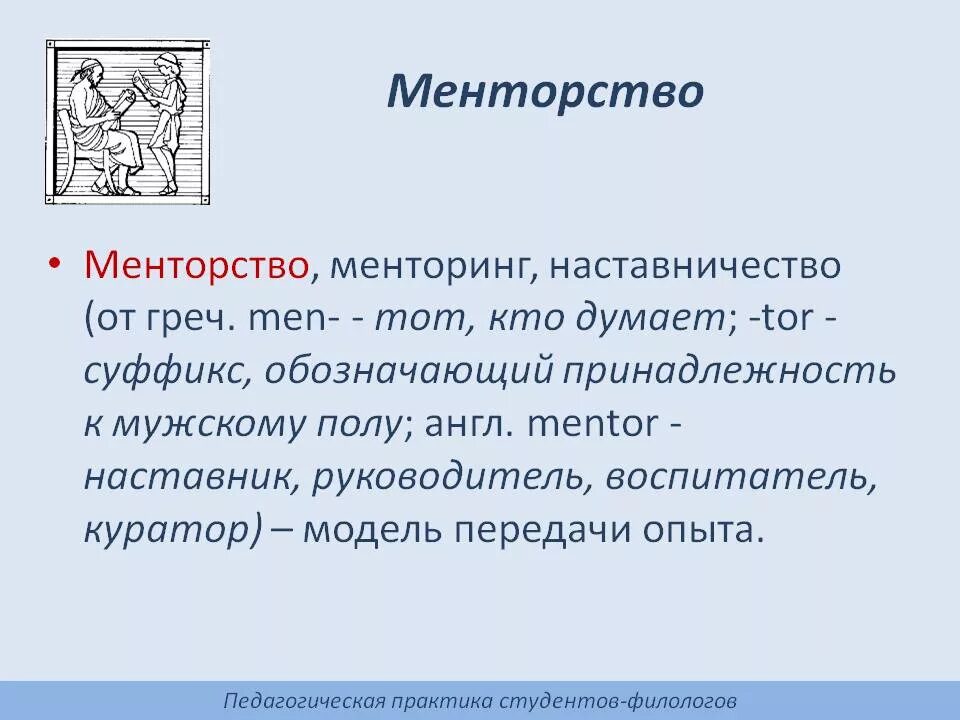 Менторство

• Менторство, менторинг, наставничество (от греч. men- - тот, кто думает; -tor - суффикс, обозначающий принадлежность к мужскому полу; англ. mentor - наставник, руководитель, воспитатель, куратор) – модель передачи опыта.

Педагогическая практика студентов-филологов